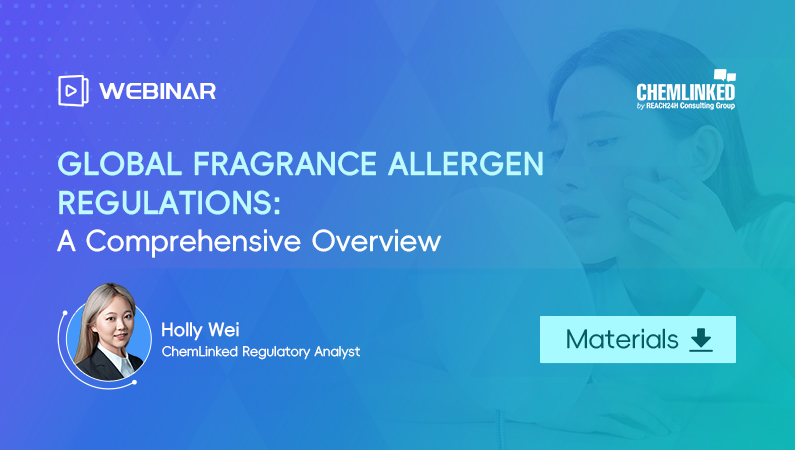 WEBINAR

CHEMLINKED
by REACH24H Consulting Group

GLOBAL FRAGRANCE ALLERGEN REGULATIONS:
A Comprehensive Overview

Holly Wei
ChemLinked Regulatory Analyst

Materials